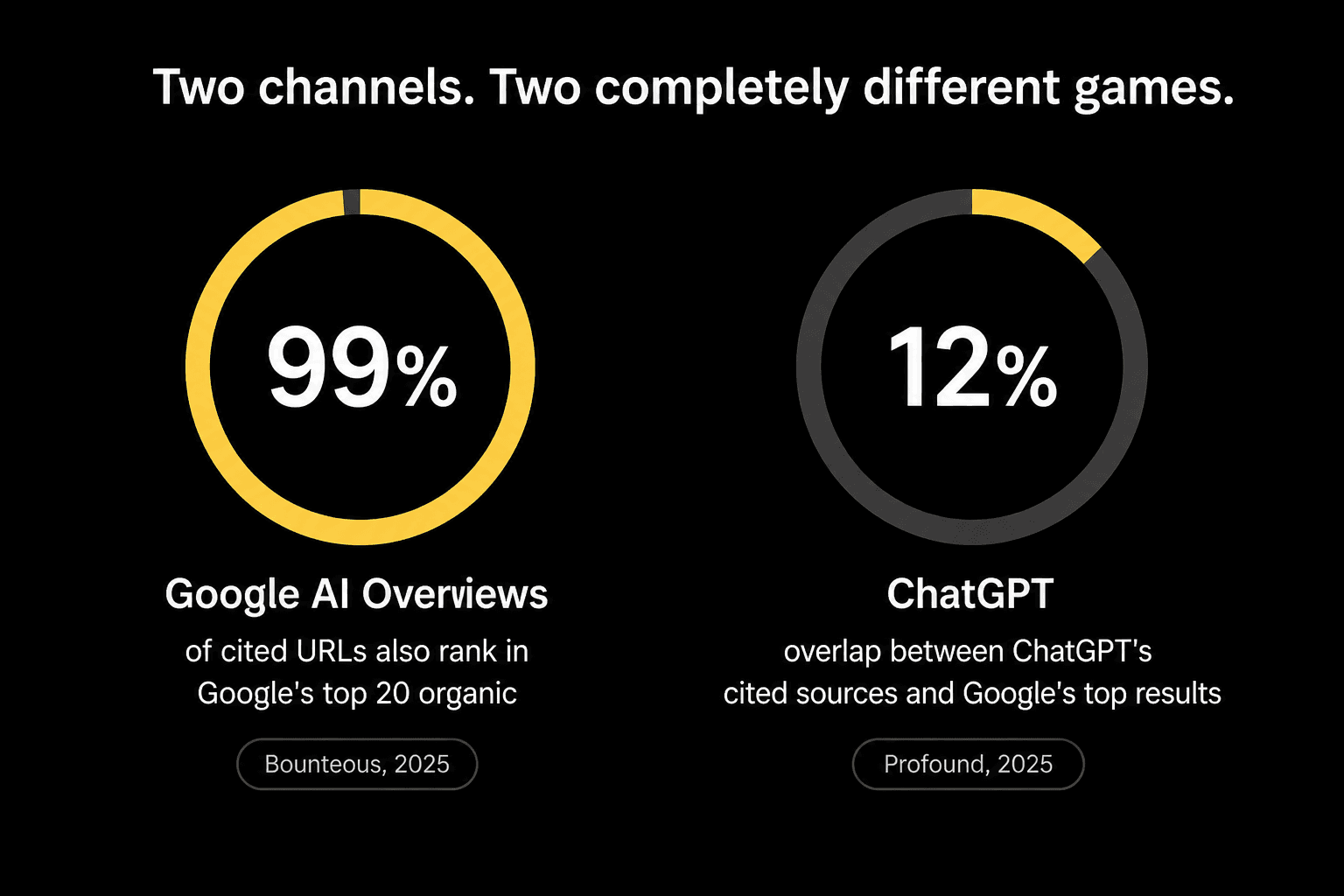 Two channels. Two completely different games.

99%

Google AI Overviews

of cited URLs also rank in Google's top 20 organic

Bounteous, 2025

12%

ChatGPT

overlap between ChatGPT's cited sources and Google's top results

Profound, 2025